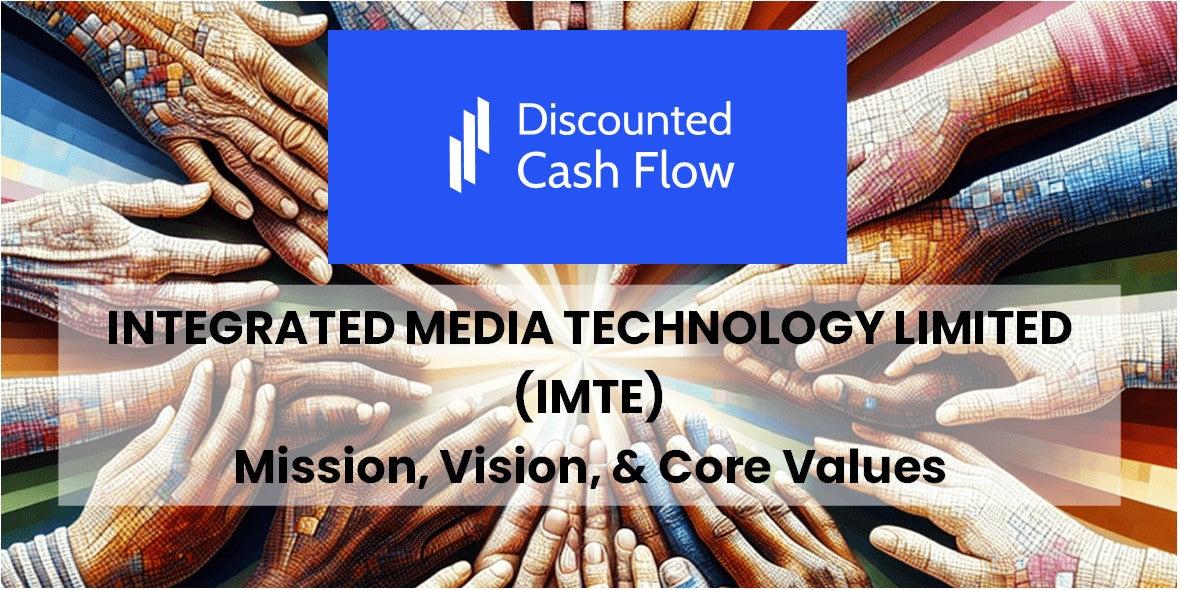 Discounted Cash Flow

INTEGRATED MEDIA TECHNOLOGY LIMITED (IMTE)

Mission, Vision, & Core Values